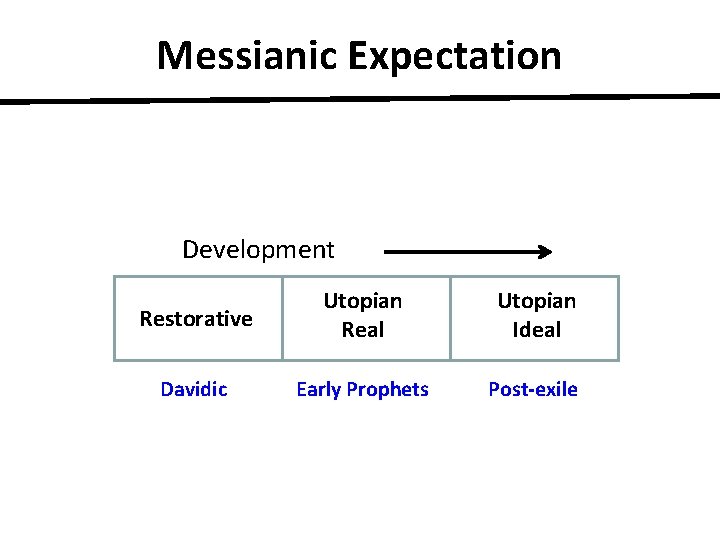 Messianic Expectation

Development

| Restorative | Utopian Real | Utopian Ideal |
|---|---|---|

Davidic Early Prophets Post-exile